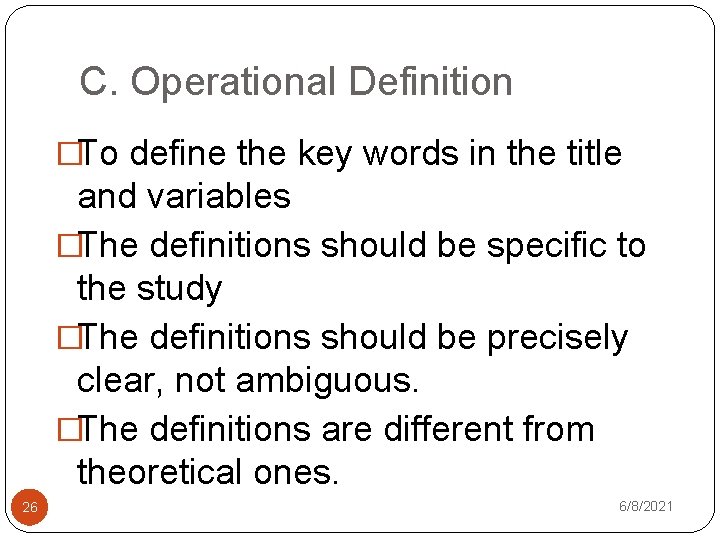 C. Operational Definition

□To define the key words in the title and variables

□The definitions should be specific to the study

□The definitions should be precisely clear, not ambiguous.

□The definitions are different from theoretical ones.

26

6/8/2021